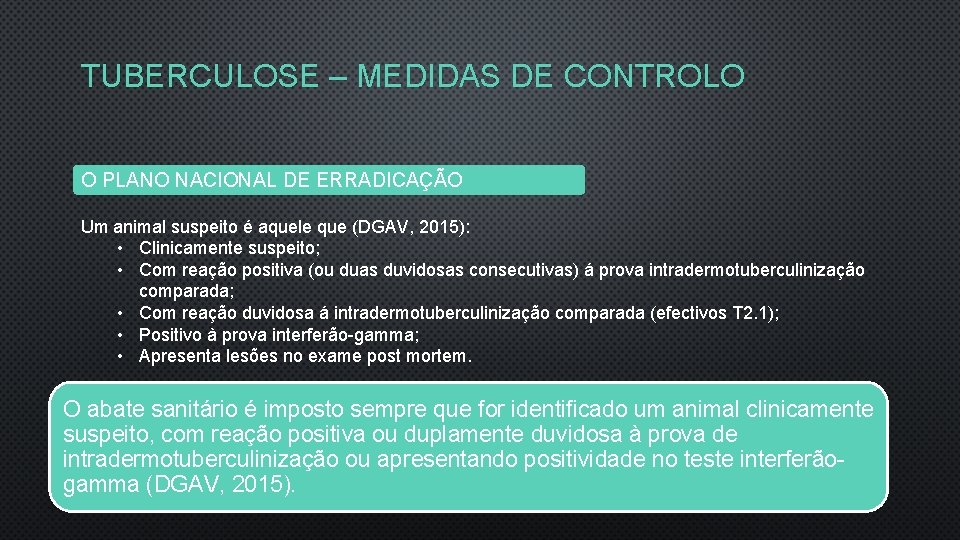 TUBERCULOSE – MEDIDAS DE CONTROLO

O PLANO NACIONAL DE ERRADICAÇÃO

Um animal suspeito é aquele que (DGAV, 2015):
• Clinicamente suspeito;
• Com reação positiva (ou duas duvidosas consecutivas) á prova intradermotuberculinização comparada;
• Com reação duvidosa á intradermotuberculinização comparada (efectivos T2.1);
• Positivo à prova interferão-gamma;
• Apresenta lesões no exame post mortem.

O abate sanitário é imposto sempre que for identificado um animal clinicamente suspeito, com reação positiva ou duplamente duvidosa à prova de intradermotuberculinização ou apresentando positividade no teste interferão-gamma (DGAV, 2015).